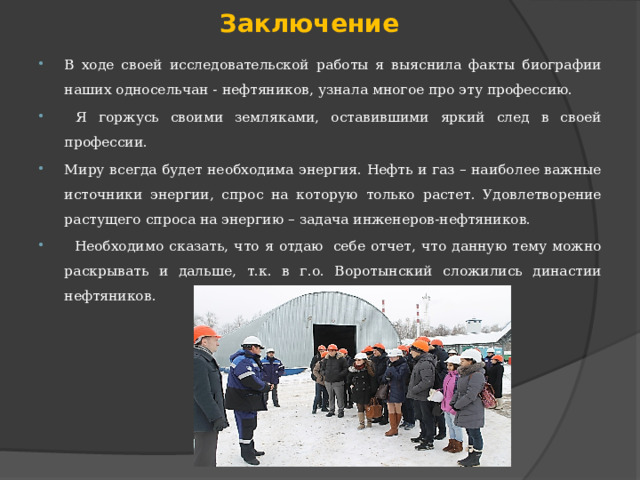 Заключение

В ходе своей исследовательской работы я выяснила факты биографии наших односельчан - нефтяников, узнала многое про эту профессию.

Я горжусь своими земляками, оставившими яркий след в своей профессии.

Миру всегда будет необходима энергия. Нефть и газ – наиболее важные источники энергии, спрос на которую только растет. Удовлетворение растущего спроса на энергию – задача инженеров-нефтяников.

Необходимо сказать, что я отдаю себе отчет, что данную тему можно раскрывать и дальше, т.к. в г.о. Воротынский сложились династии нефтяников.